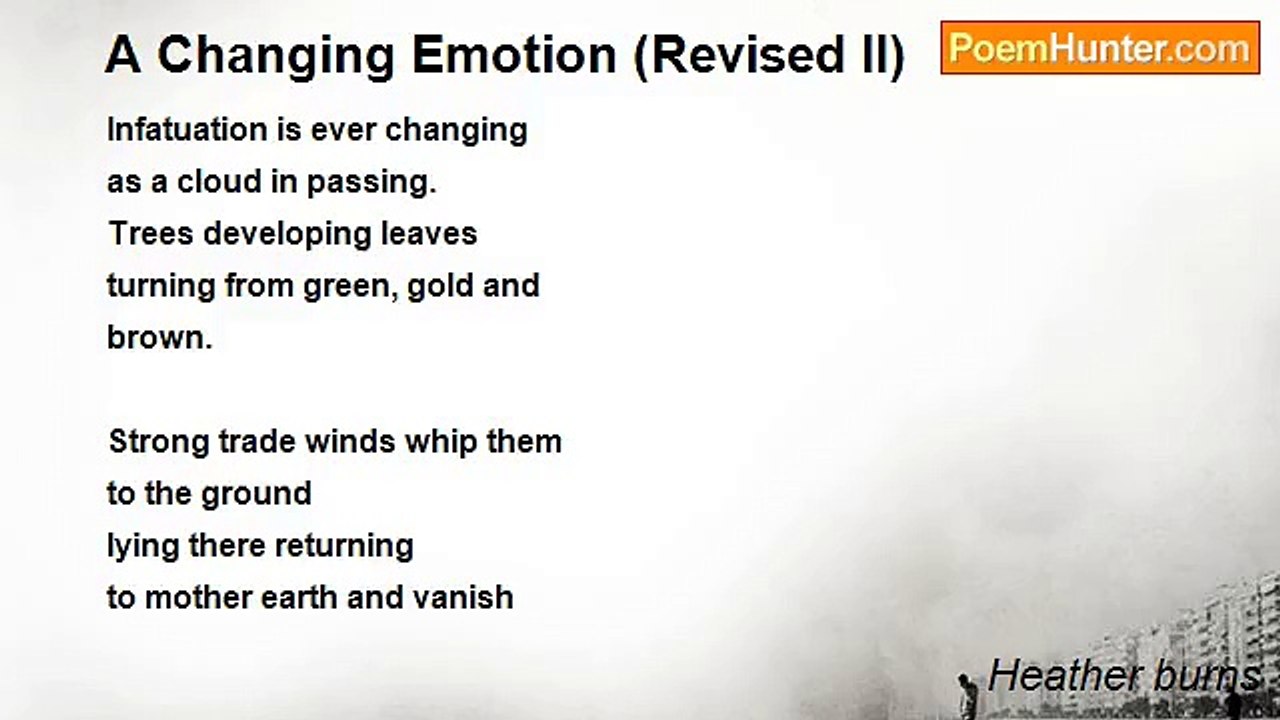 A Changing Emotion (Revised II)

PoemHunter.com

Infatuation is ever changing
as a cloud in passing.
Trees developing leaves
turning from green, gold and
brown.

Strong trade winds whip them
to the ground
lying there returning
to mother earth and vanish

Heather burns